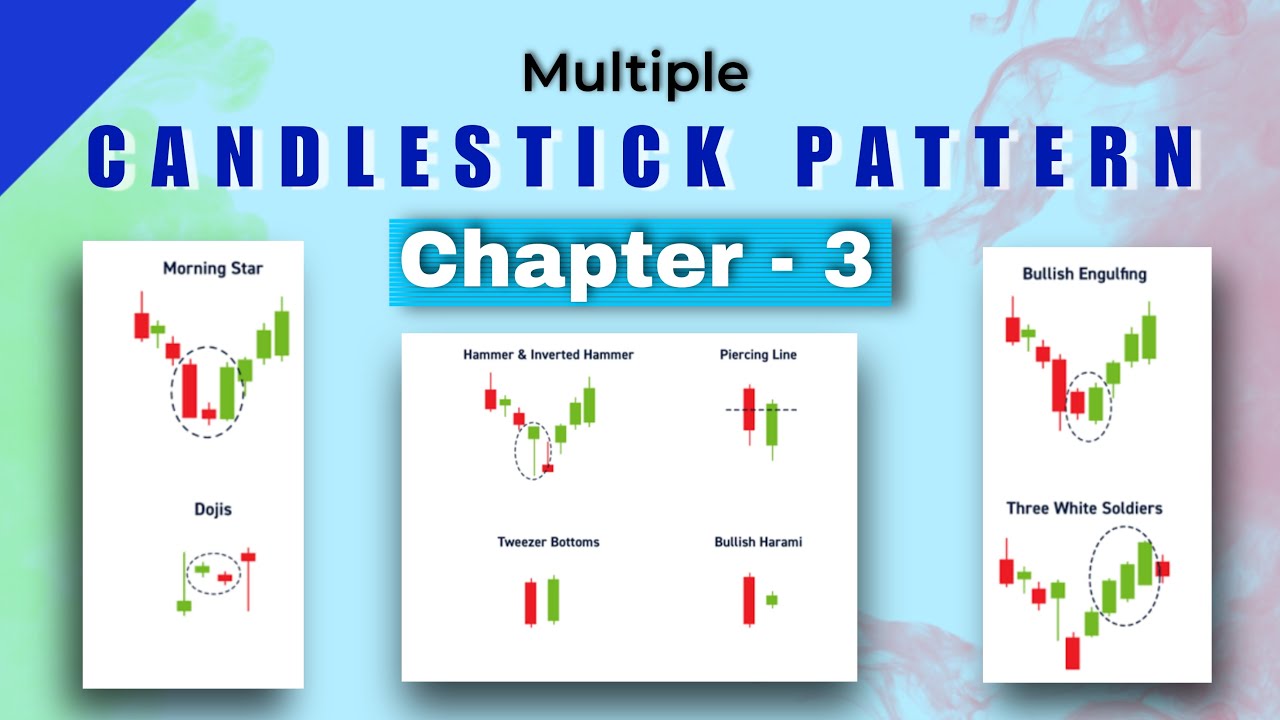 Multiple
CANDLESTICK PATTERN
Chapter - 3

Morning Star

Dojis

Hammer & Inverted Hammer

Piercing Line

Tweezer Bottoms

Bullish Harami

Bullish Engulfing

Three White Soldiers